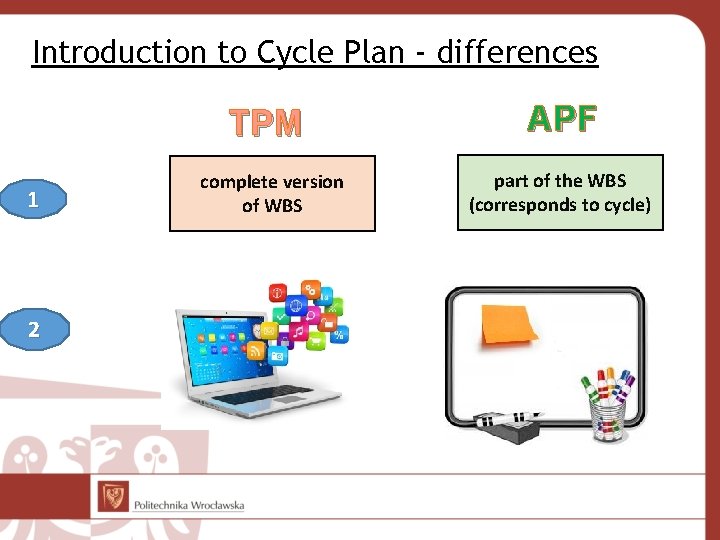 Introduction to Cycle Plan - differences

TPM

APF

1

complete version of WBS

part of the WBS (corresponds to cycle)

2

Politechnika Wrocławska